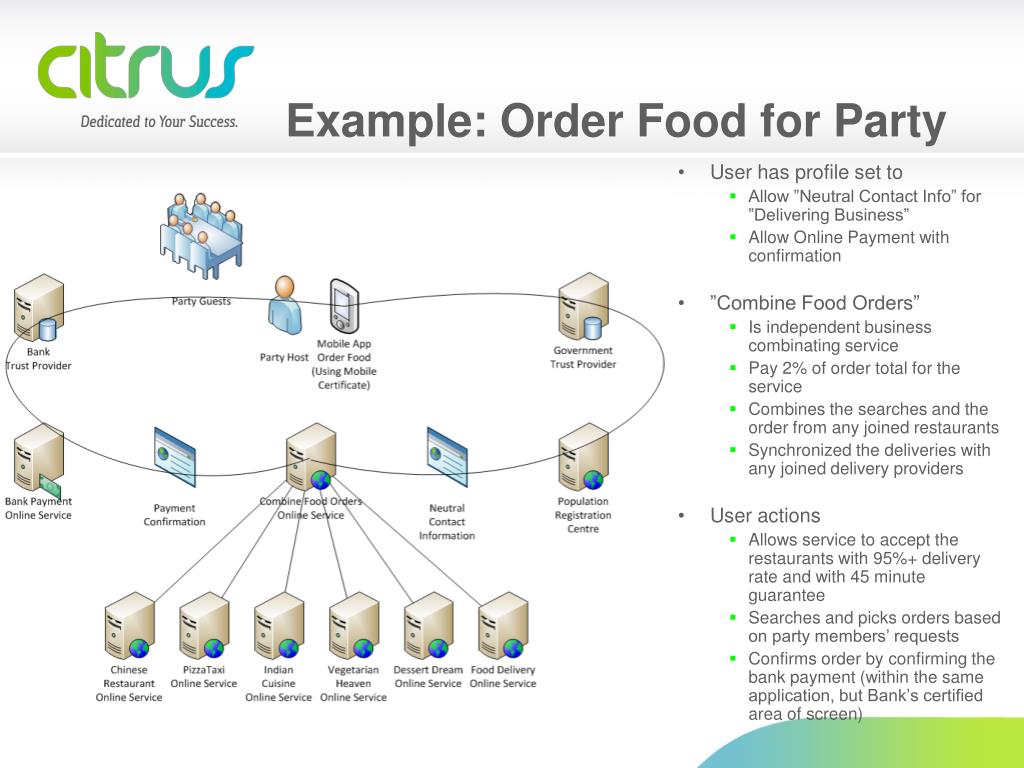 citrus
Dedicated to Your Success.

Example: Order Food for Party

Party Guests

Bank
Trust Provider

Party Host

Mobile App
Order Food
(Using Mobile
Certificate)

Government
Trust Provider

Bank Payment
Online Service

Payment
Confirmation

Combine Food Orders
Online Service

Neutral
Contact
Information

Population
Registration
Centre

Chinese
Restaurant
Online Service

PizzaTaxi
Online Service

Indian
Cuisine
Online Service

Vegetarian
Heaven
Online Service

Dessert Dream
Online Service

Food Delivery
Online Service

• User has profile set to
  ▪ Allow ”Neutral Contact Info” for ”Delivering Business”
  ▪ Allow Online Payment with confirmation

• ”Combine Food Orders”
  ▪ Is independent business combinating service
  ▪ Pay 2% of order total for the service
  ▪ Combines the searches and the order from any joined restaurants
  ▪ Synchronized the deliveries with any joined delivery providers

• User actions
  ▪ Allows service to accept the restaurants with 95%+ delivery rate and with 45 minute guarantee
  ▪ Searches and picks orders based on party members’ requests
  ▪ Confirms order by confirming the bank payment (within the same application, but Bank’s certified area of screen)